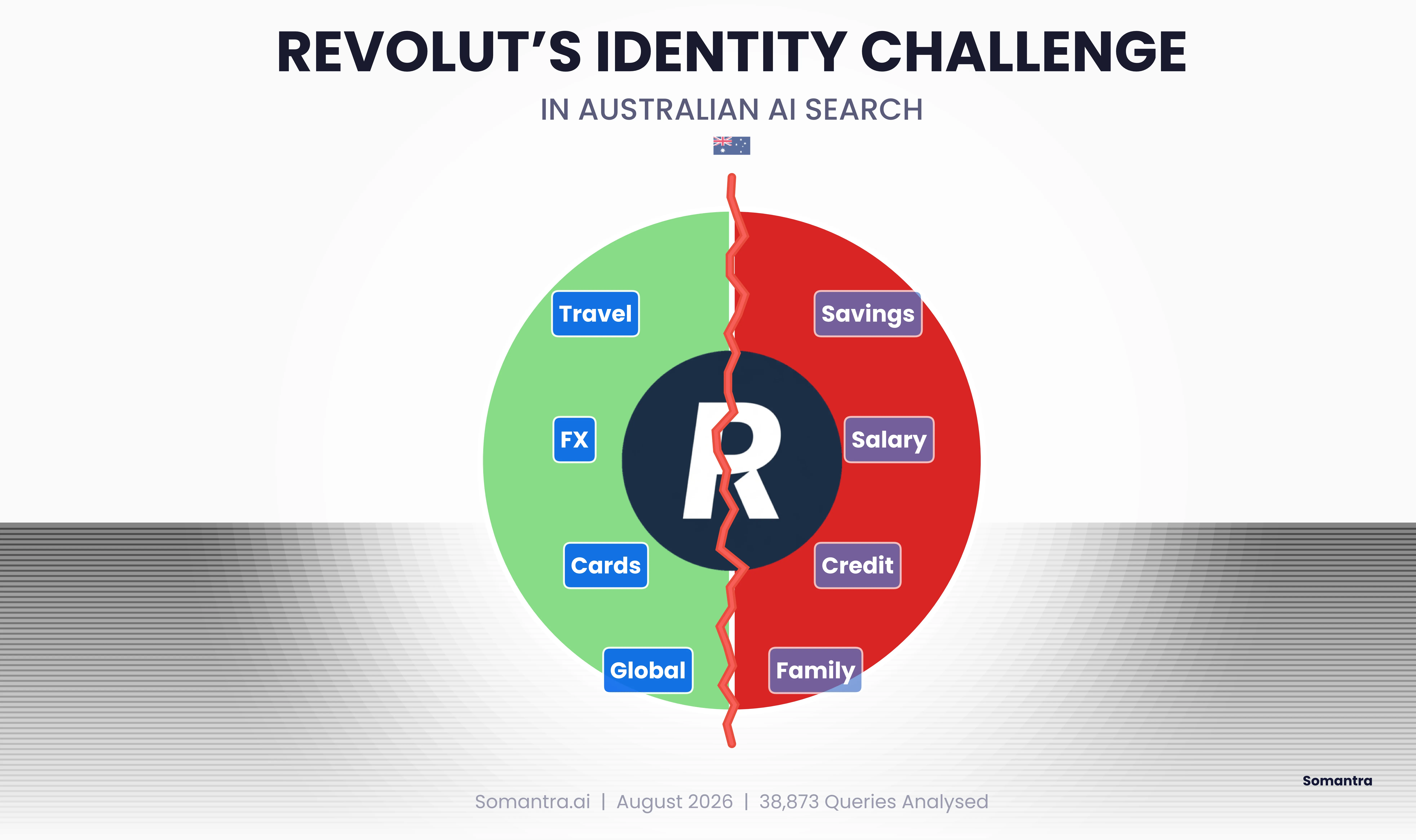 REVOLUT'S IDENTITY CHALLENGE

IN AUSTRALIAN AI SEARCH

Travel

FX

Cards

Global

R

Savings

Salary

Credit

Family

Somantra

Somantra.ai | August 2026 | 38,873 Queries Analysed